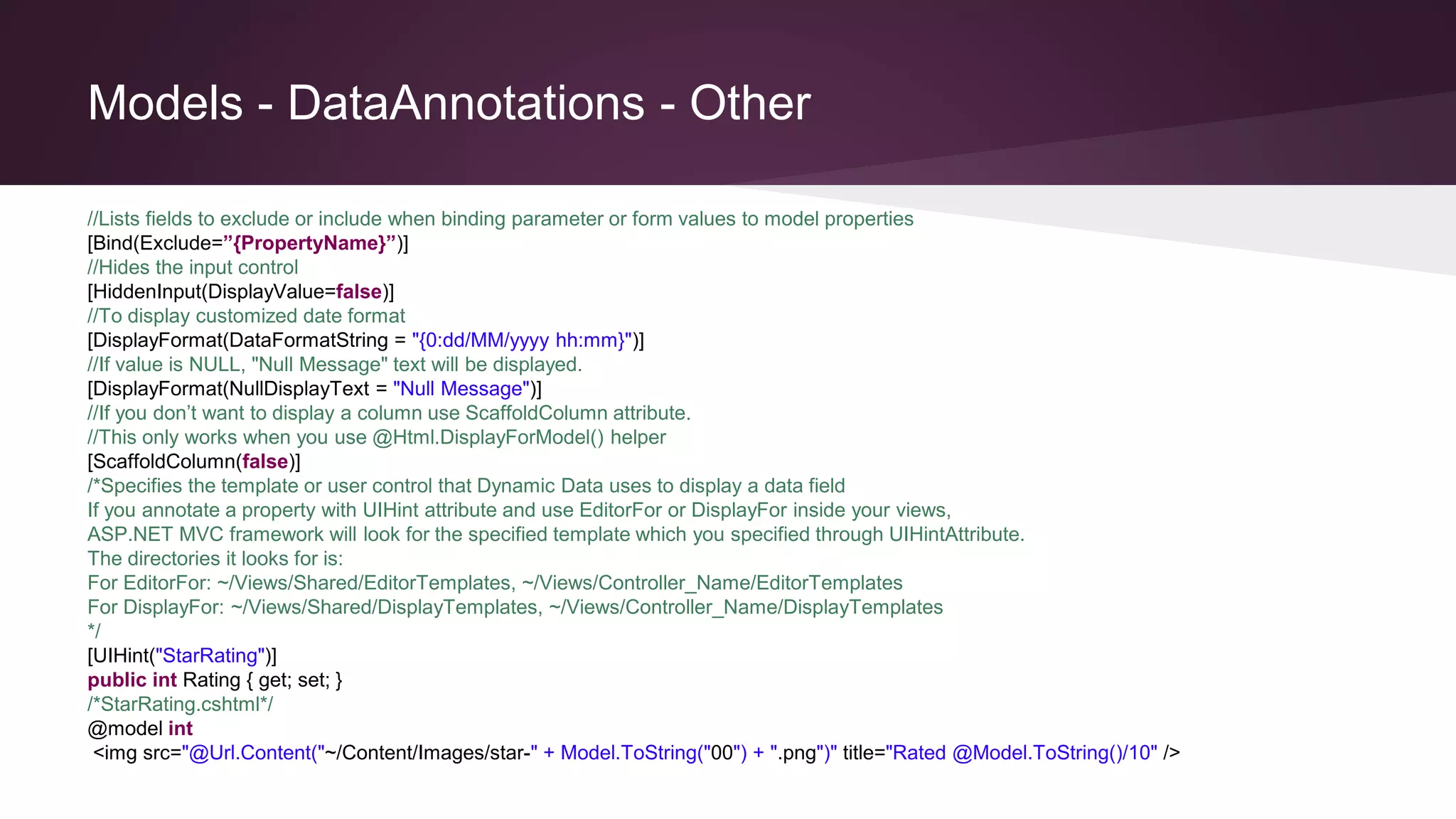 Models - DataAnnotations - Other

//Lists fields to exclude or include when binding parameter or form values to model properties
[Bind(Exclude=”{PropertyName}”)]
//Hides the input control
[HiddenInput(DisplayValue=false)]
//To display customized date format
[DisplayFormat(DataFormatString = "{0:dd/MM/yyyy hh:mm}")]
//If value is NULL, "Null Message" text will be displayed.
[DisplayFormat(NullDisplayText = "Null Message")]
//If you don’t want to display a column use ScaffoldColumn attribute.
//This only works when you use @Html.DisplayForModel() helper
[ScaffoldColumn(false)]
/*Specifies the template or user control that Dynamic Data uses to display a data field
If you annotate a property with UIHint attribute and use EditorFor or DisplayFor inside your views,
ASP.NET MVC framework will look for the specified template which you specified through UIHintAttribute.
The directories it looks for is:
For EditorFor: ~/Views/Shared/EditorTemplates, ~/Views/Controller_Name/EditorTemplates
For DisplayFor: ~/Views/Shared/DisplayTemplates, ~/Views/Controller_Name/DisplayTemplates
*/
[UIHint("StarRating")]
public int Rating { get; set; }
/*StarRating.cshtml*/
@model int
<img src="@Url.Content("~/Content/Images/star-" + Model.ToString("00") + ".png")" title="Rated @Model.ToString()/10" />